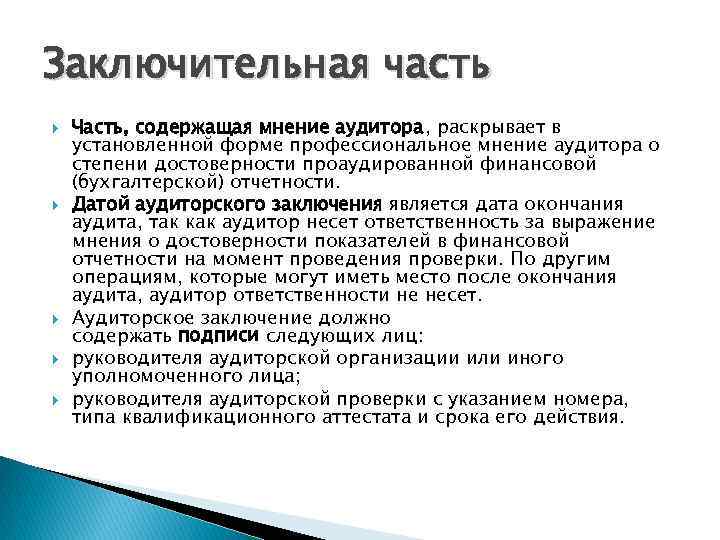 Заключительная часть

Часть, содержащая мнение аудитора, раскрывает в установленной форме профессиональное мнение аудитора о степени достоверности проаудированной финансовой (бухгалтерской) отчетности.

Датой аудиторского заключения является дата окончания аудита, так как аудитор несет ответственность за выражение мнения о достоверности показателей в финансовой отчетности на момент проведения проверки. По другим операциям, которые могут иметь место после окончания аудита, аудитор ответственности не несет.

Аудиторское заключение должно содержать подписи следующих лиц:

руководителя аудиторской организации или иного уполномоченного лица;

руководителя аудиторской проверки с указанием номера, типа квалификационного аттестата и срока его действия.